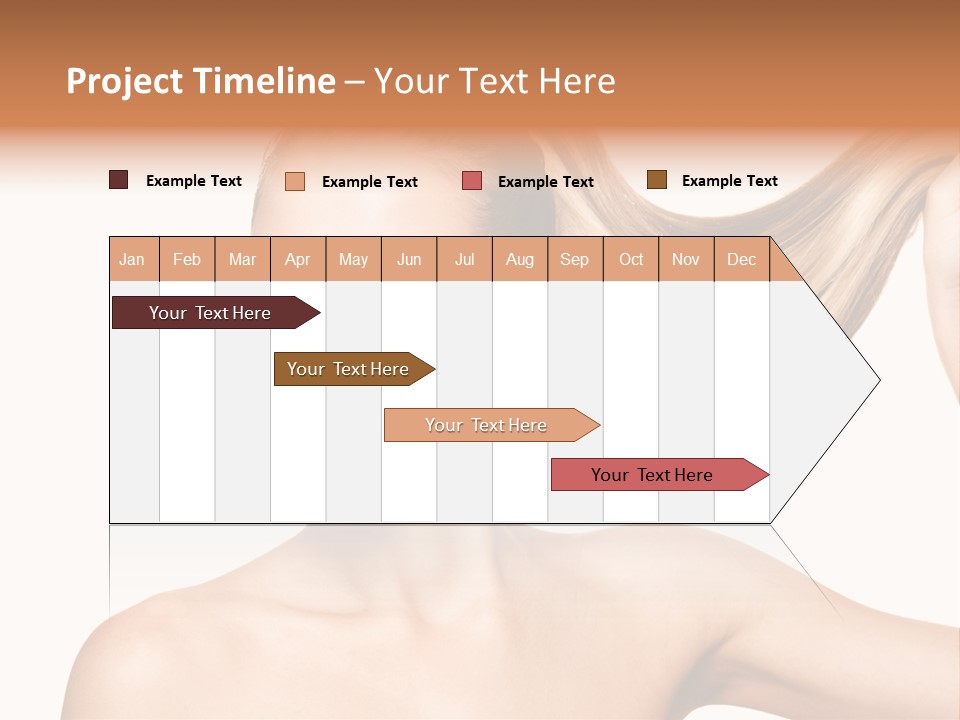 Project Timeline – Your Text Here

Example Text
Example Text
Example Text
Example Text

| Jan | Feb | Mar | Apr | May | Jun | Jul | Aug | Sep | Oct | Nov | Dec |
|---|---|---|---|---|---|---|---|---|---|---|---|

Your Text Here

Your Text Here

Your Text Here

Your Text Here